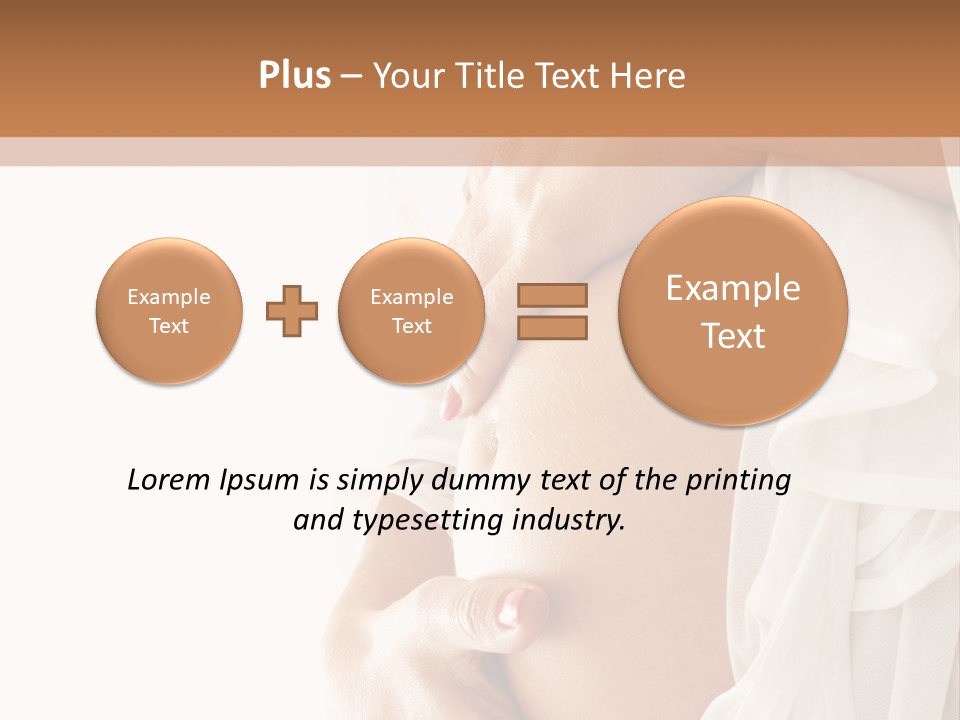 Plus – Your Title Text Here

Example Text

Example Text

Example Text

Lorem Ipsum is simply dummy text of the printing and typesetting industry.